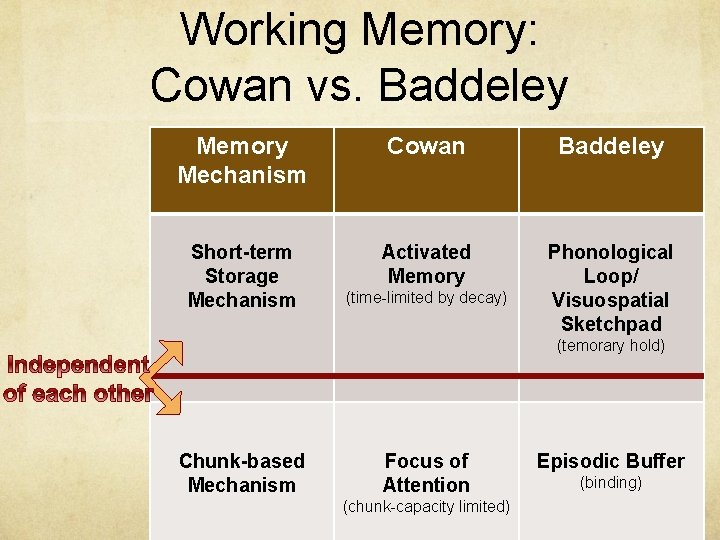 Working Memory: Cowan vs. Baddeley

| Memory Mechanism | Cowan | Baddeley |
|---|---|---|
| Short-term Storage Mechanism | Activated Memory (time-limited by decay) | Phonological Loop/ Visuospatial Sketchpad (temorary hold) |
| Chunk-based Mechanism | Focus of Attention (chunk-capacity limited) | Episodic Buffer (binding) |

Independent of each other